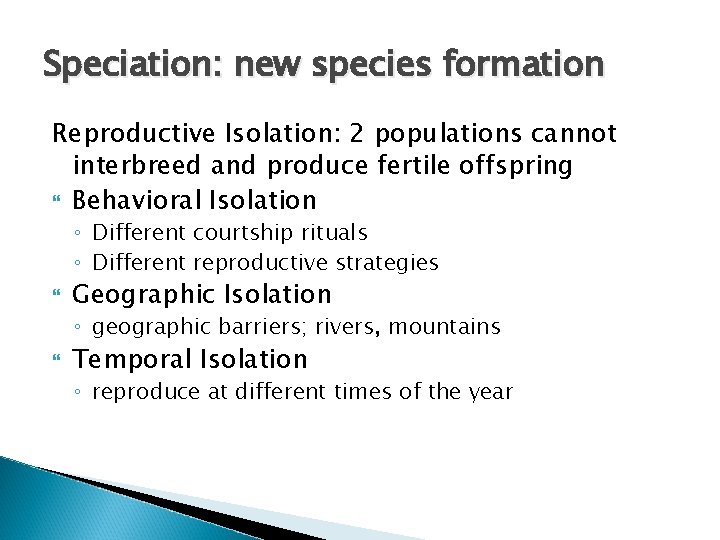 Speciation: new species formation

Reproductive Isolation: 2 populations cannot interbreed and produce fertile offspring

Behavioral Isolation
◦ Different courtship rituals
◦ Different reproductive strategies

Geographic Isolation
◦ geographic barriers; rivers, mountains

Temporal Isolation
◦ reproduce at different times of the year